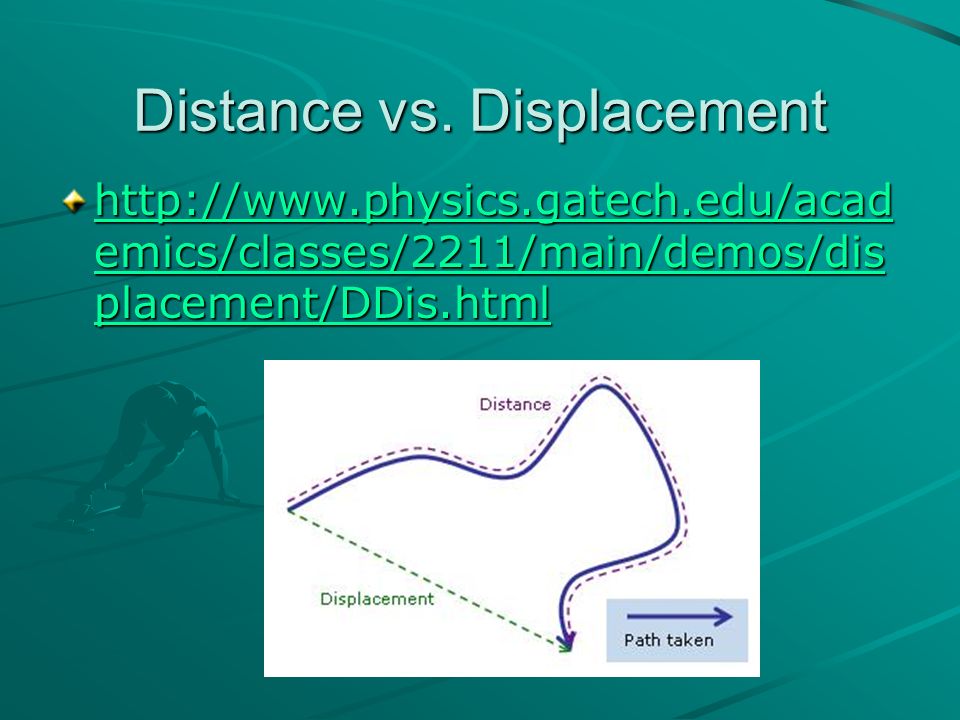 Distance vs. Displacement

http://www.physics.gatech.edu/academics/classes/2211/main/demos/displacement/DDis.html

Distance

Displacement

Path taken